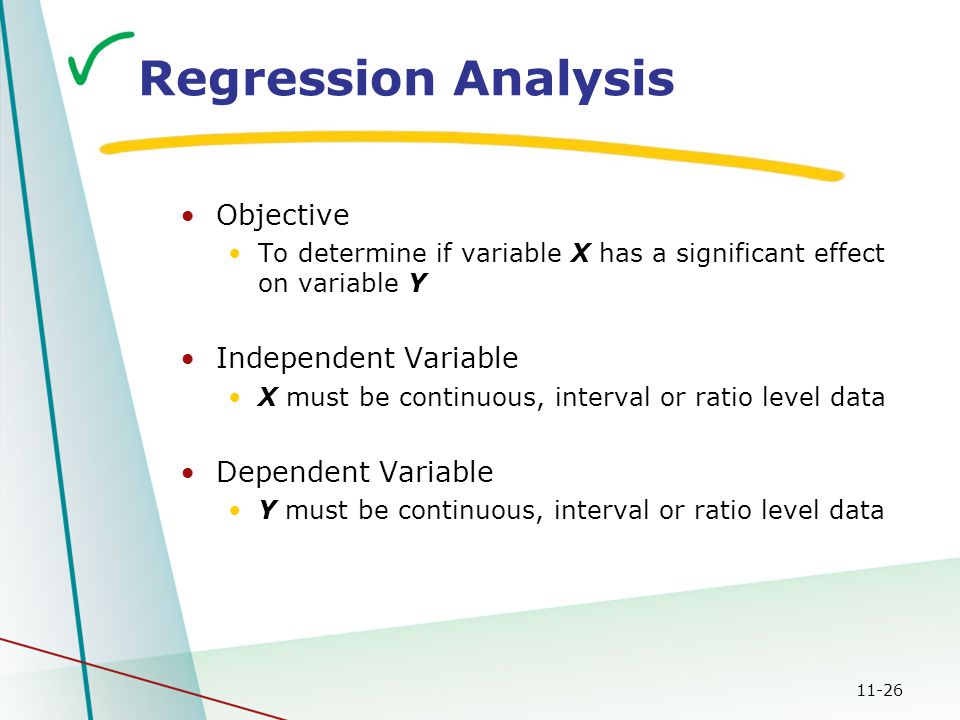 Regression Analysis

• Objective
  • To determine if variable X has a significant effect on variable Y

• Independent Variable
  • X must be continuous, interval or ratio level data

• Dependent Variable
  • Y must be continuous, interval or ratio level data

11-26